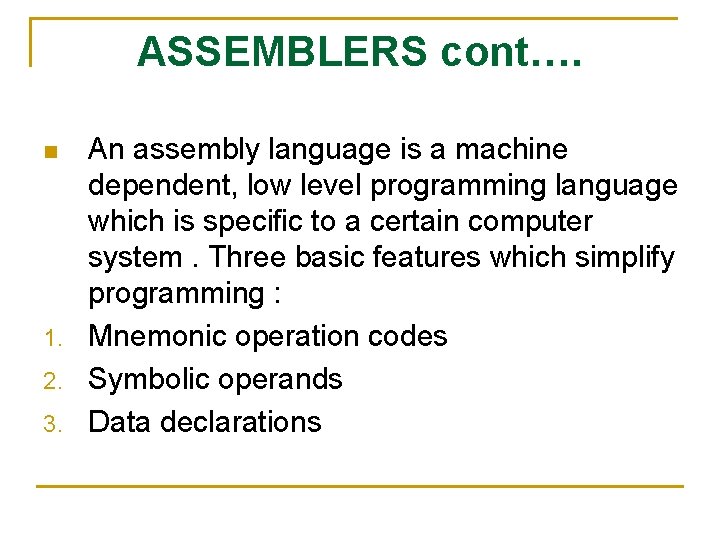 ASSEMBLERS cont….

An assembly language is a machine dependent, low level programming language which is specific to a certain computer system . Three basic features which simplify programming :

1. Mnemonic operation codes
2. Symbolic operands
3. Data declarations